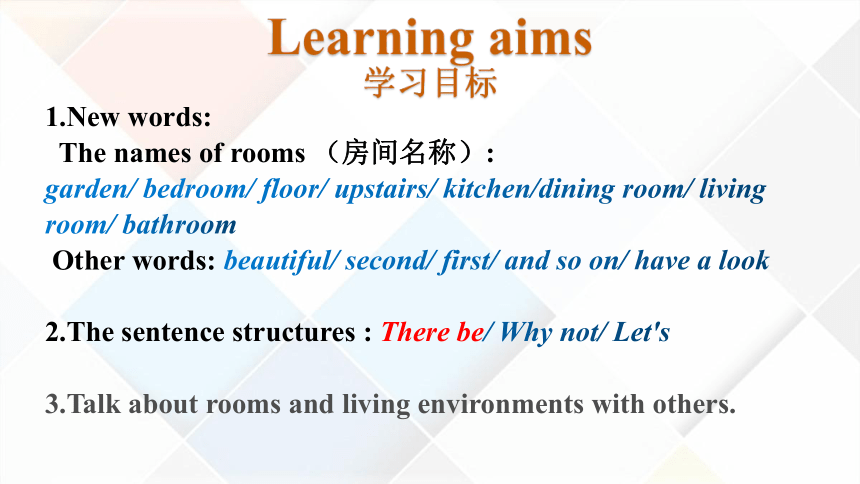 Learning aims
学习目标

1.New words:

The names of rooms （房间名称）:

garden/ bedroom/ floor/ upstairs/ kitchen/dining room/ living room/ bathroom

Other words: beautiful/ second/ first/ and so on/ have a look

2.The sentence structures : There be/ Why not/ Let's

3.Talk about rooms and living environments with others.